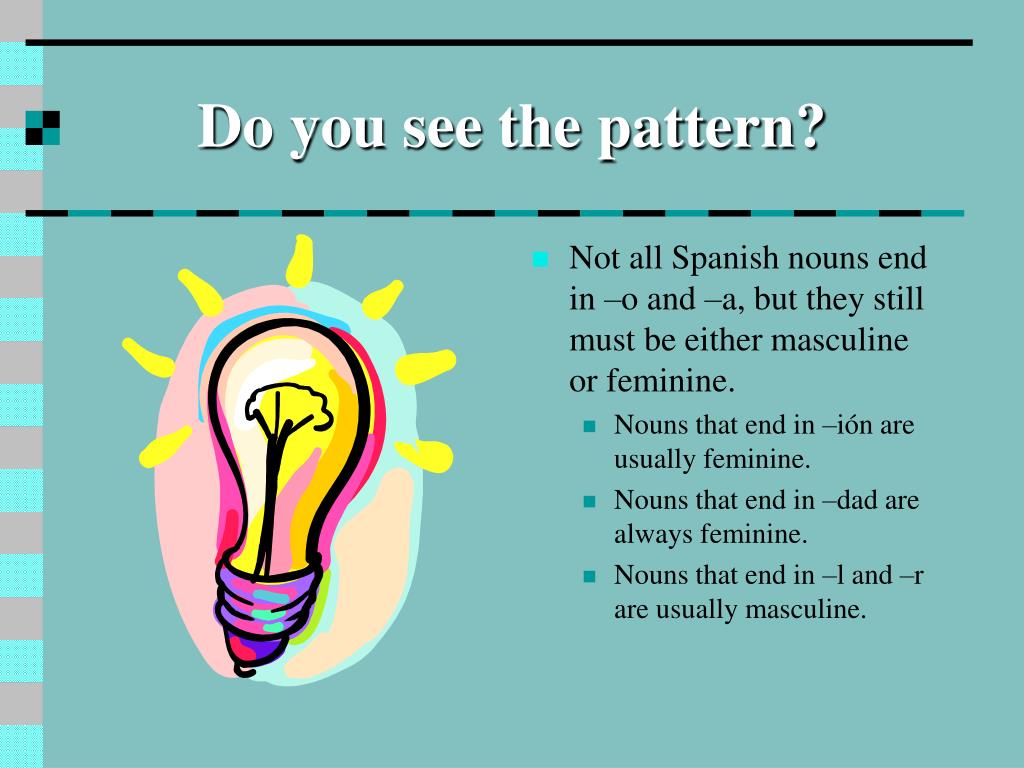 Do you see the pattern?

Not all Spanish nouns end in –o and –a, but they still must be either masculine or feminine.

Nouns that end in –ión are usually feminine.

Nouns that end in –dad are always feminine.

Nouns that end in –l and –r are usually masculine.